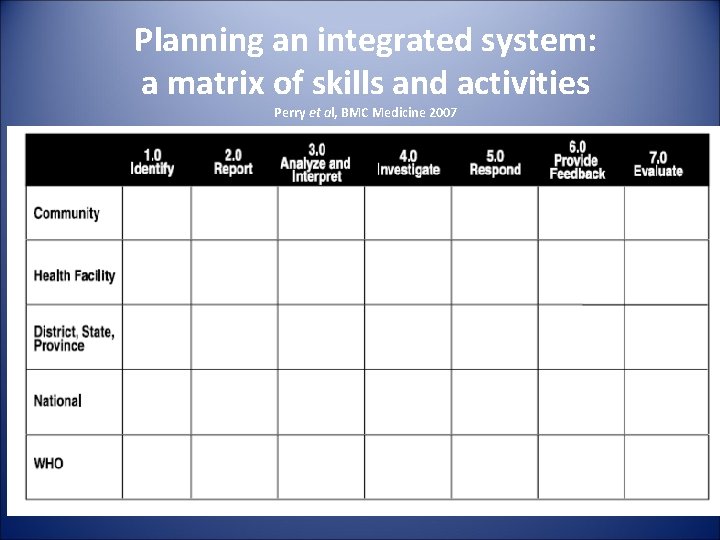 Planning an integrated system:
a matrix of skills and activities

Perry et al, BMC Medicine 2007

| | 1.0 Identify | 2.0 Report | 3.0 Analyze and Interpret | 4.0 Investigate | 5.0 Respond | 6.0 Provide Feedback | 7.0 Evaluate |
|---|---|---|---|---|---|---|---|
| Community | | | | | | | |
| Health Facility | | | | | | | |
| District, State, Province | | | | | | | |
| National | | | | | | | |
| WHO | | | | | | | |